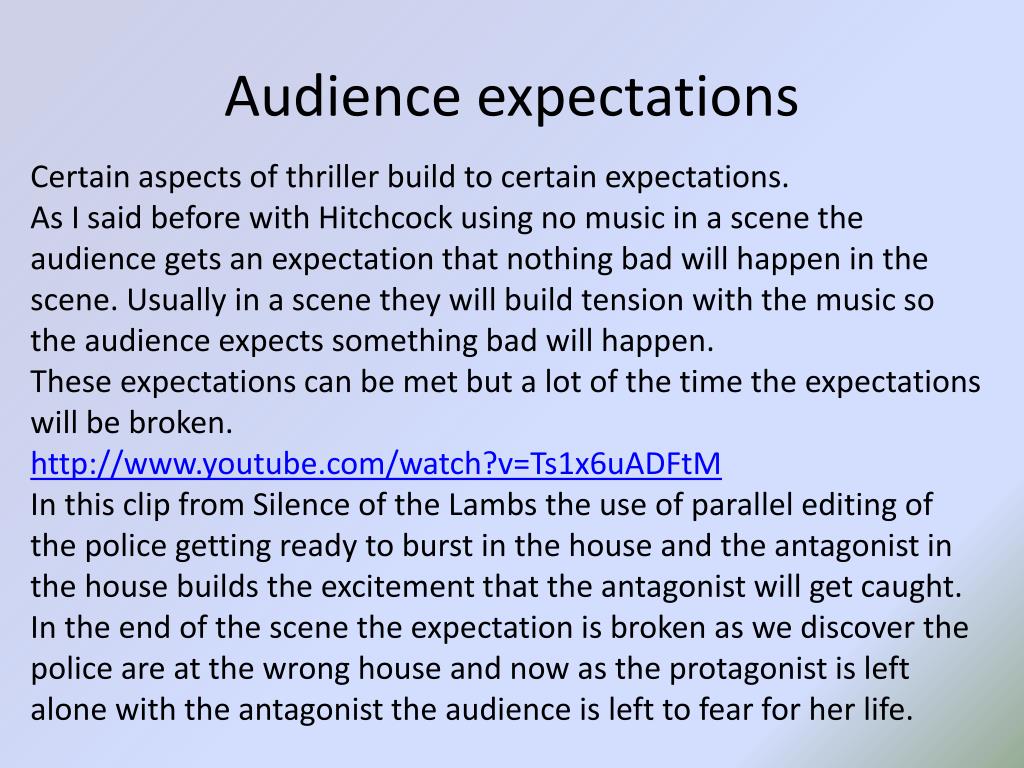 Audience expectations

Certain aspects of thriller build to certain expectations.
As I said before with Hitchcock using no music in a scene the audience gets an expectation that nothing bad will happen in the scene. Usually in a scene they will build tension with the music so the audience expects something bad will happen.
These expectations can be met but a lot of the time the expectations will be broken.
http://www.youtube.com/watch?v=Ts1x6uADFtM
In this clip from Silence of the Lambs the use of parallel editing of the police getting ready to burst in the house and the antagonist in the house builds the excitement that the antagonist will get caught. In the end of the scene the expectation is broken as we discover the police are at the wrong house and now as the protagonist is left alone with the antagonist the audience is left to fear for her life.